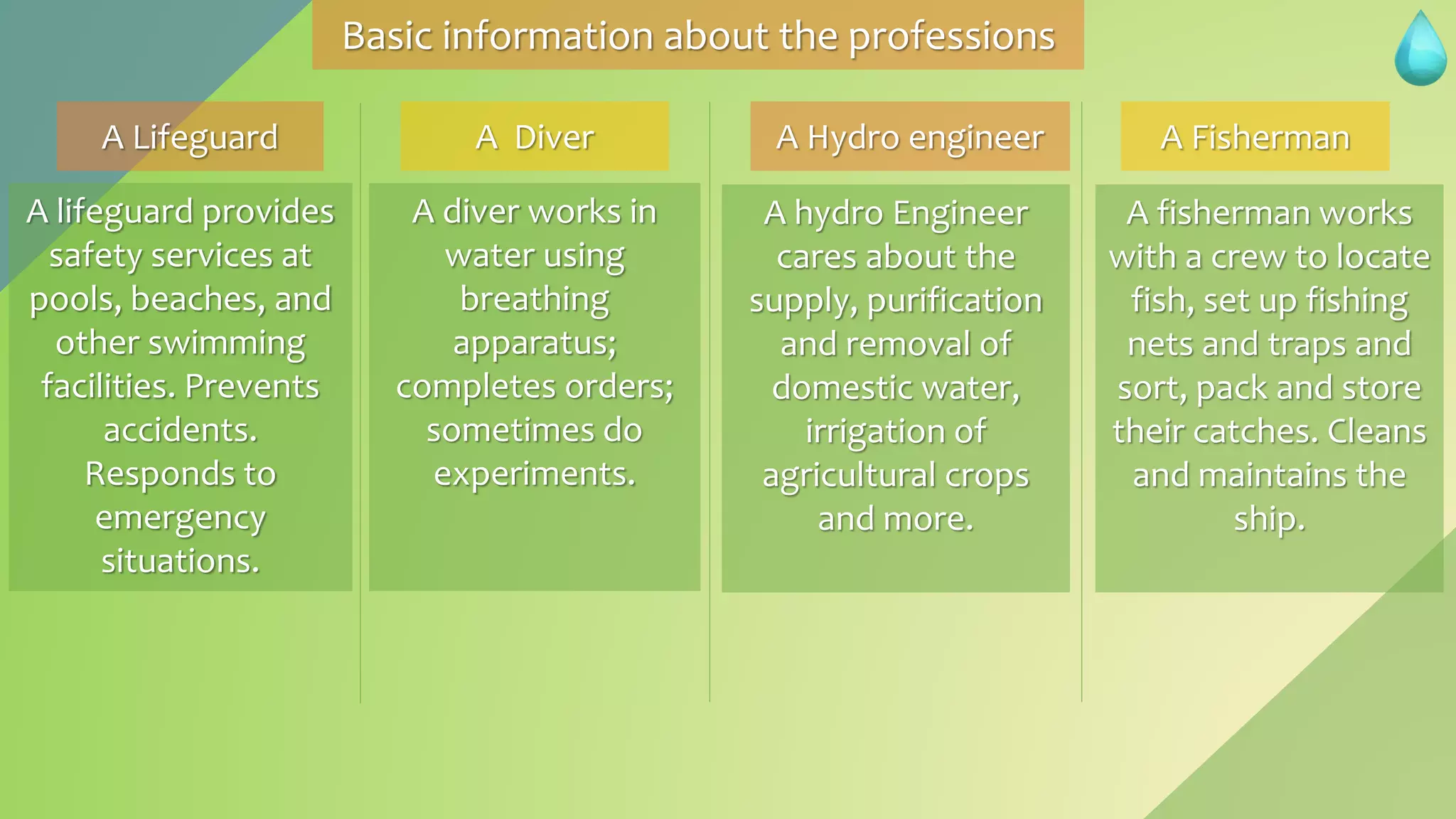 Basic information about the professions

A Lifeguard

A lifeguard provides safety services at pools, beaches, and other swimming facilities. Prevents accidents. Responds to emergency situations.

A Diver

A diver works in water using breathing apparatus; completes orders; sometimes do experiments.

A Hydro engineer

A hydro Engineer cares about the supply, purification and removal of domestic water, irrigation of agricultural crops and more.

A Fisherman

A fisherman works with a crew to locate fish, set up fishing nets and traps and sort, pack and store their catches. Cleans and maintains the ship.